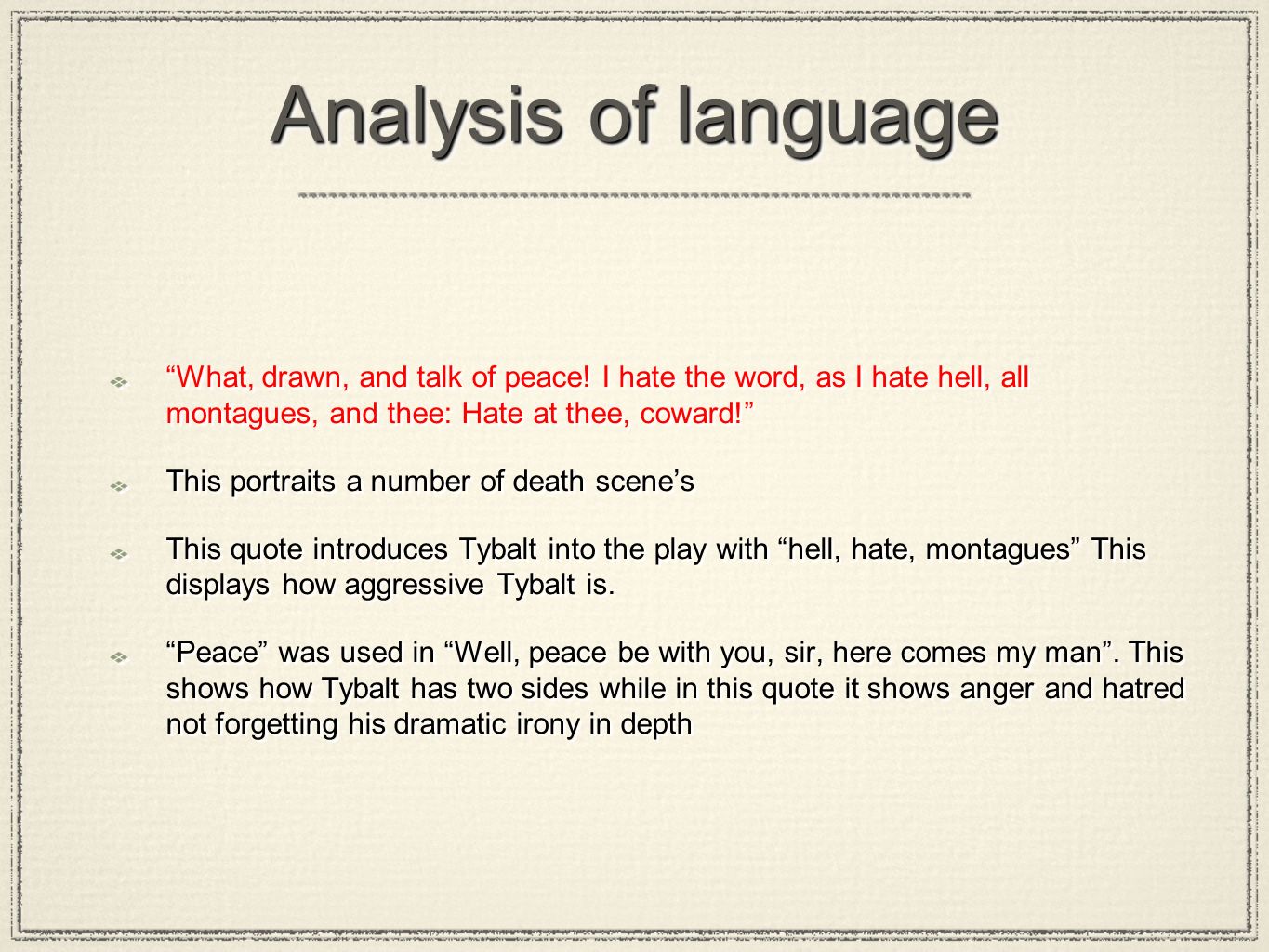 Analysis of language

“What, drawn, and talk of peace! I hate the word, as I hate hell, all montagues, and thee: Hate at thee, coward!”

This portraits a number of death scene’s

This quote introduces Tybalt into the play with “hell, hate, montagues” This displays how aggressive Tybalt is.

“Peace” was used in “Well, peace be with you, sir, here comes my man”. This shows how Tybalt has two sides while in this quote it shows anger and hatred not forgetting his dramatic irony in depth